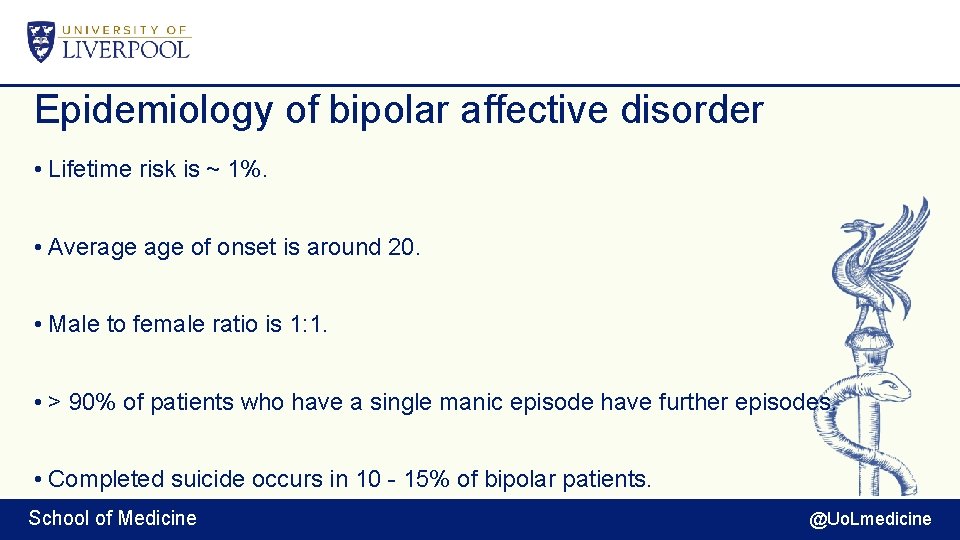 UNIVERSITY OF
LIVERPOOL

Epidemiology of bipolar affective disorder

• Lifetime risk is ~ 1%.

• Average age of onset is around 20.

• Male to female ratio is 1:1.

• > 90% of patients who have a single manic episode have further episodes.

• Completed suicide occurs in 10 - 15% of bipolar patients.

School of Medicine

@UoLmedicine